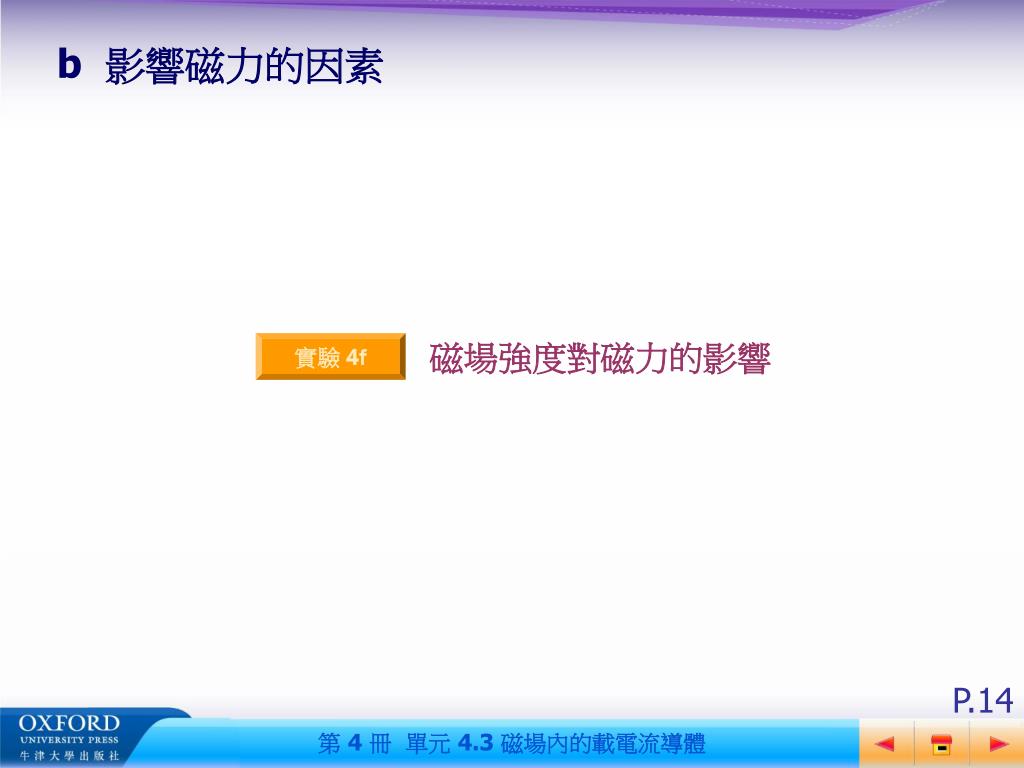 b 影響磁力的因素

實驗 4f

磁場強度對磁力的影響

P.14

OXFORD
UNIVERSITY PRESS
牛津大學出版社

第 4 冊 單元 4.3 磁場內的載電流導體